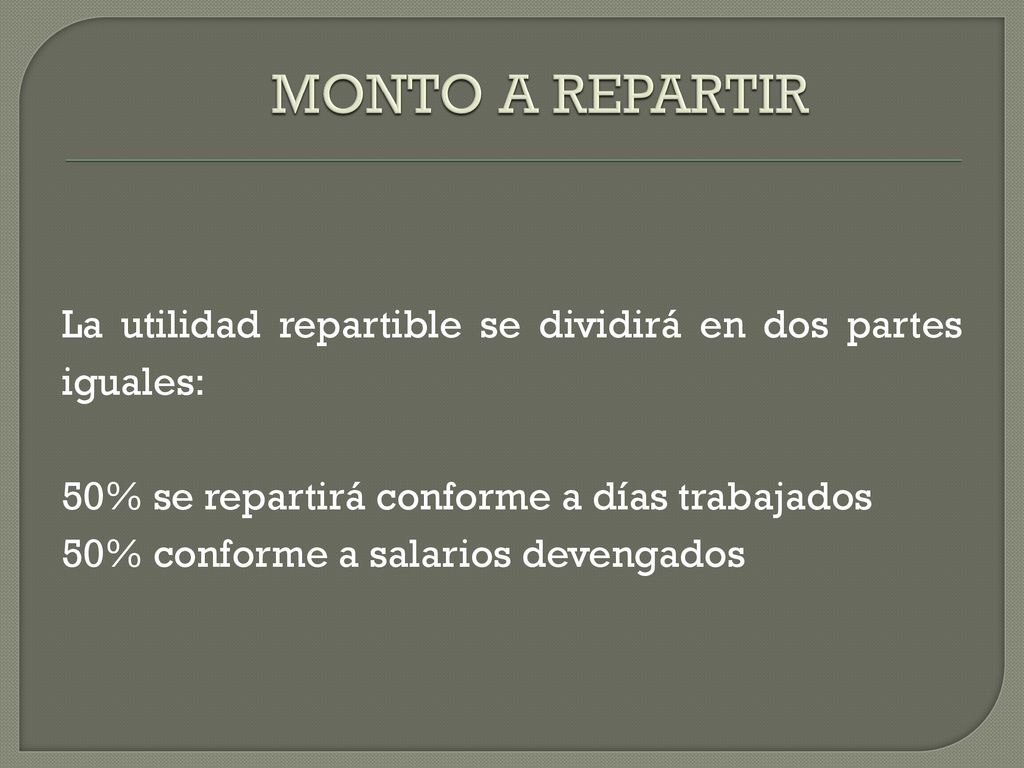 MONTO A REPARTIR

La utilidad repartible se dividirá en dos partes iguales:

50% se repartirá conforme a días trabajados
50% conforme a salarios devengados